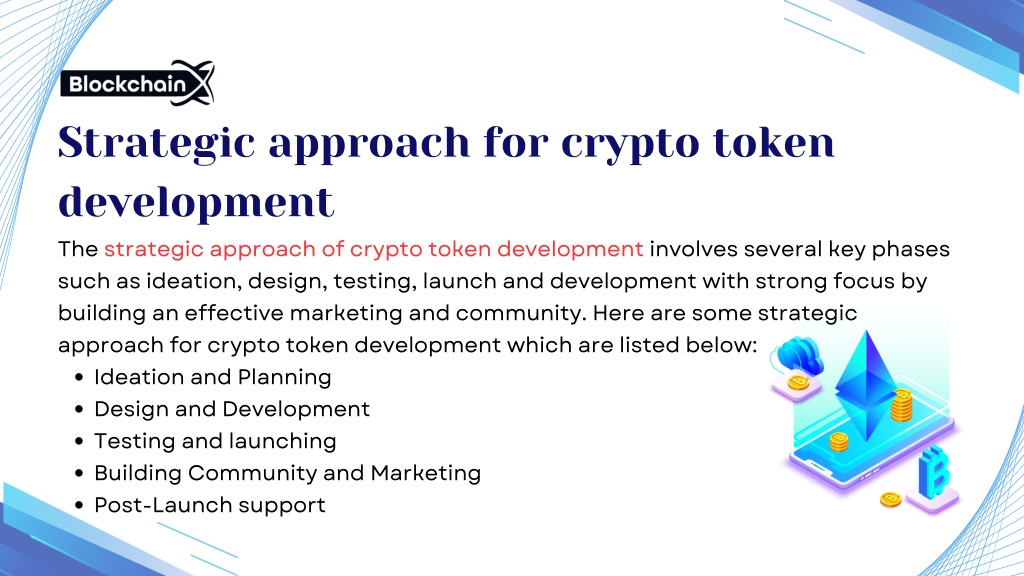 BlockchainX

Strategic approach for crypto token development

The strategic approach of crypto token development involves several key phases such as ideation, design, testing, launch and development with strong focus by building an effective marketing and community. Here are some strategic approach for crypto token development which are listed below:

- Ideation and Planning
- Design and Development
- Testing and launching
- Building Community and Marketing
- Post-Launch support